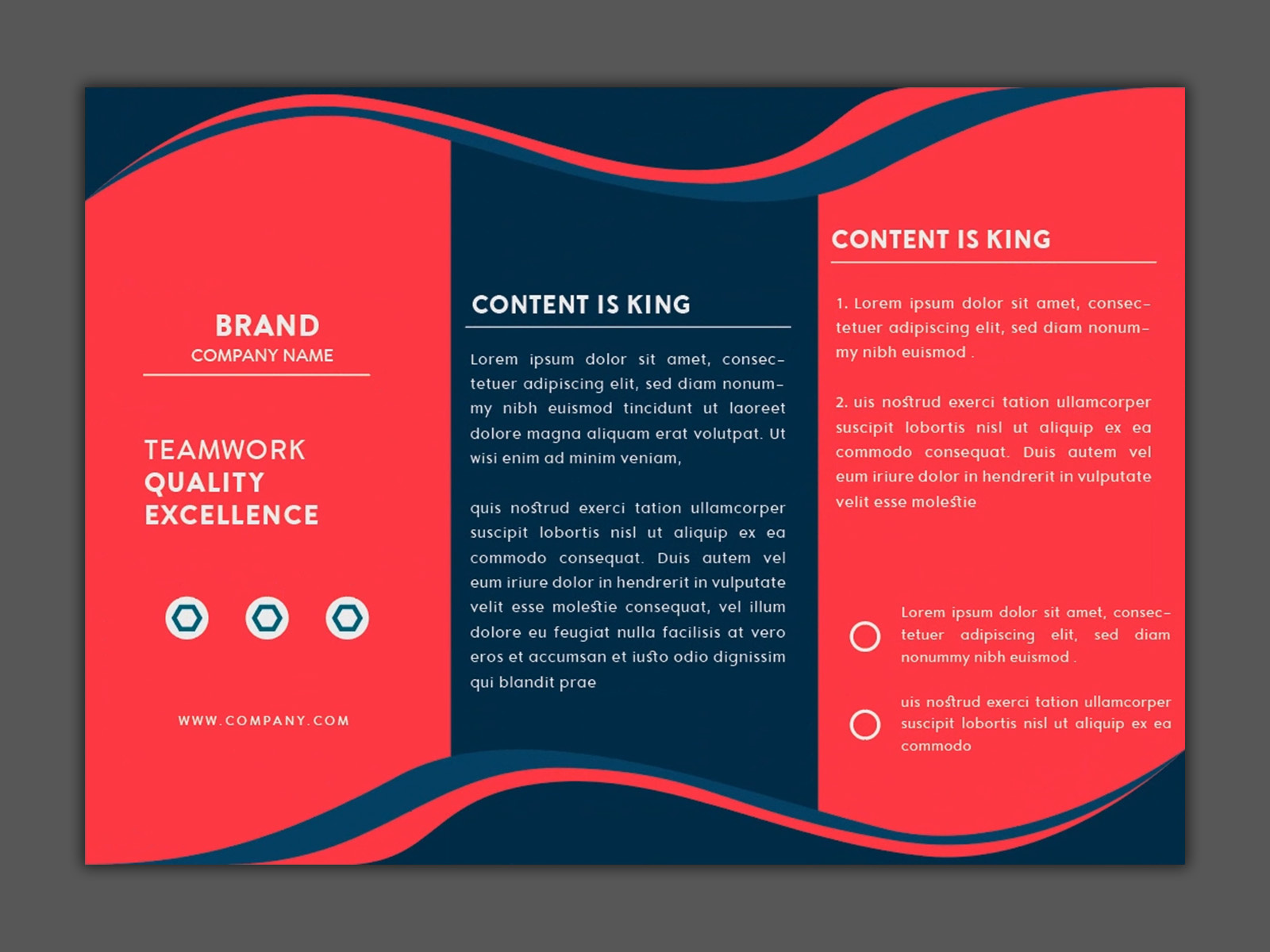 BRAND
COMPANY NAME

TEAMWORK
QUALITY
EXCELLENCE

WWW.COMPANY.COM

CONTENT IS KING

Lorem ipsum dolor sit amet, consectetuer adipiscing elit, sed diam nonummy nibh euismod tincidunt ut laoreet dolore magna aliquam erat volutpat. Ut wisi enim ad minim veniam,

quis nostrud exerci tation ullamcorper suscipit lobortis nisl ut aliquip ex ea commodo consequat. Duis autem vel eum iriure dolor in hendrerit in vulputate velit esse molestie consequat, vel illum dolore eu feugiat nulla facilisis at vero eros et accumsan et iusto odio dignissim qui blandit prae

CONTENT IS KING

1. Lorem ipsum dolor sit amet, consectetuer adipiscing elit, sed diam nonummy nibh euismod .

2. uis nostrud exerci tation ullamcorper suscipit lobortis nisl ut aliquip ex ea commodo consequat. Duis autem vel eum iriure dolor in hendrerit in vulputate velit esse molestie

Lorem ipsum dolor sit amet, consectetuer adipiscing elit, sed diam nonummy nibh euismod .

uis nostrud exerci tation ullamcorper suscipit lobortis nisl ut aliquip ex ea commodo